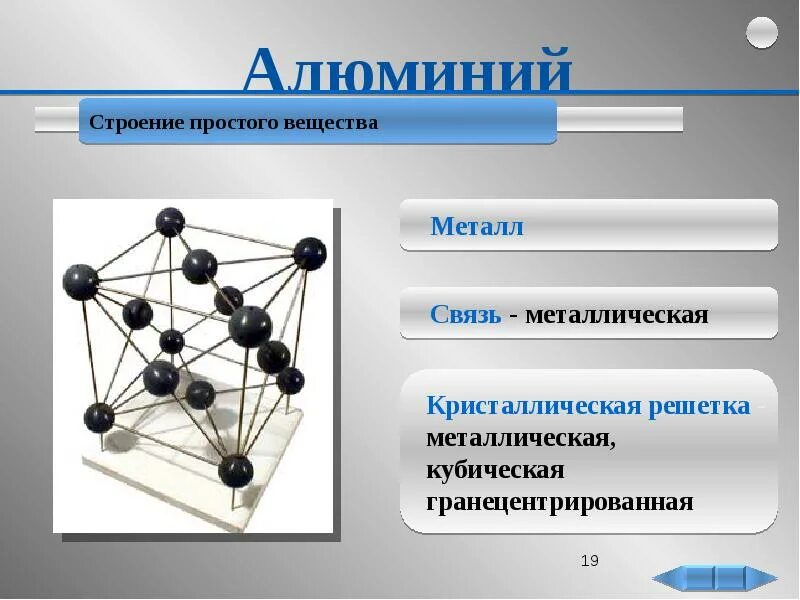 Алюминий

Строение простого вещества

Металл

Связь - металлическая

Кристаллическая решетка - металлическая, кубическая гранецентрированная

19